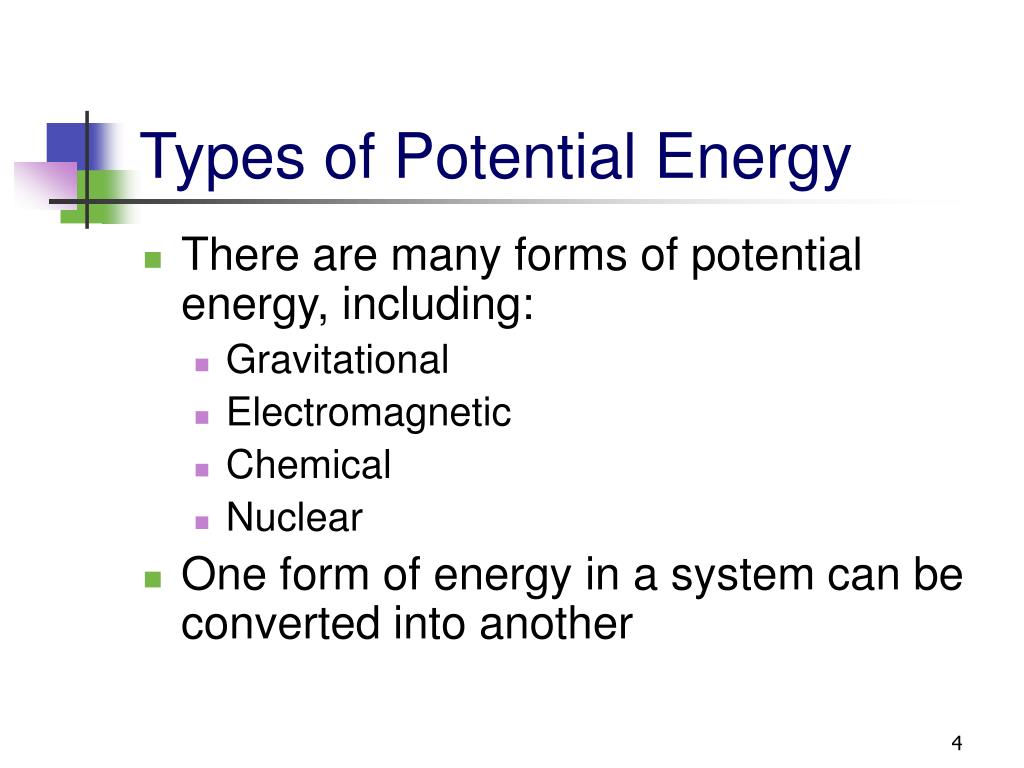 Types of Potential Energy

- There are many forms of potential energy, including:
  - Gravitational
  - Electromagnetic
  - Chemical
  - Nuclear
- One form of energy in a system can be converted into another

4